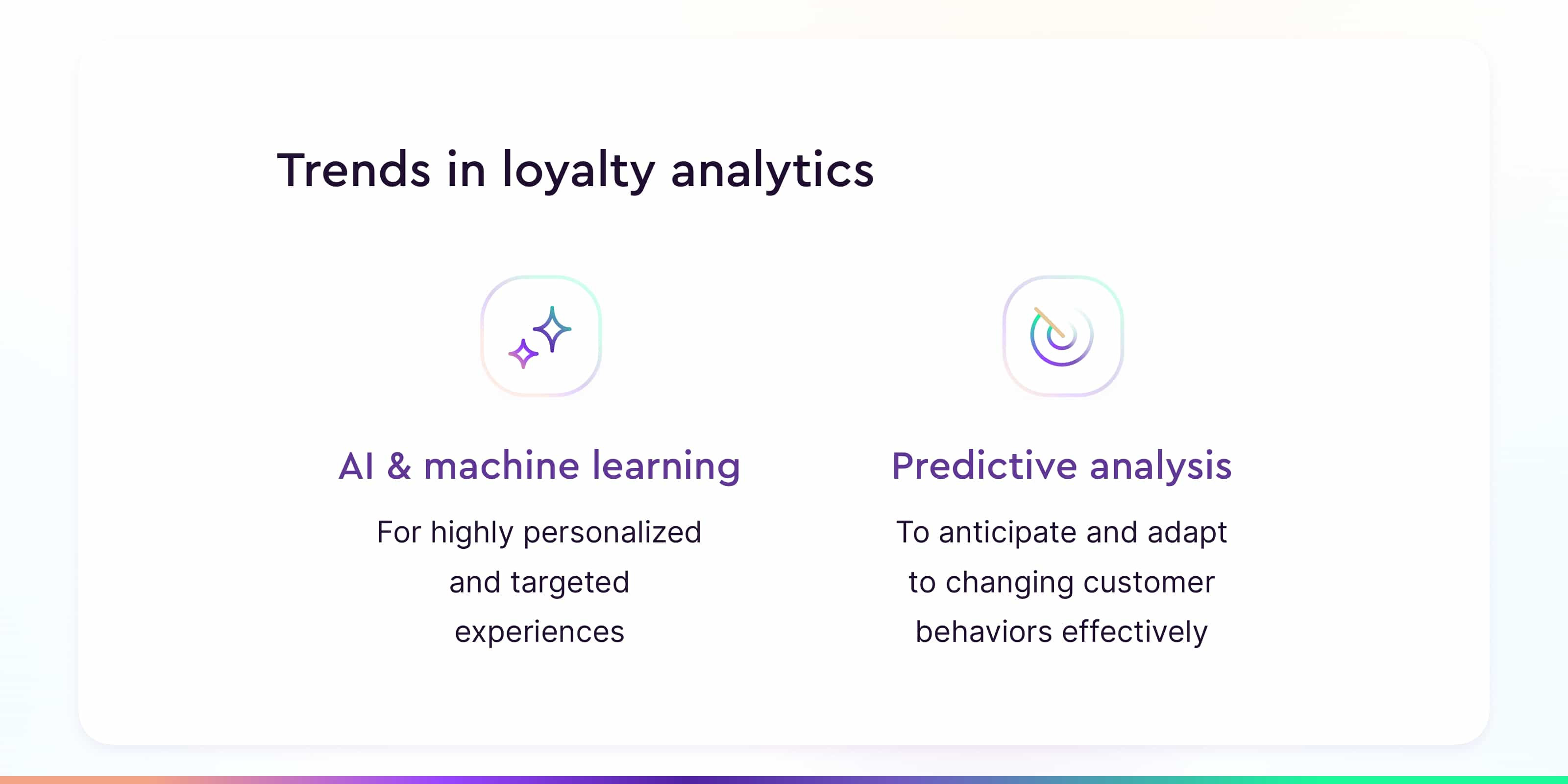 Trends in loyalty analytics

AI & machine learning

For highly personalized and targeted experiences

Predictive analysis

To anticipate and adapt to changing customer behaviors effectively